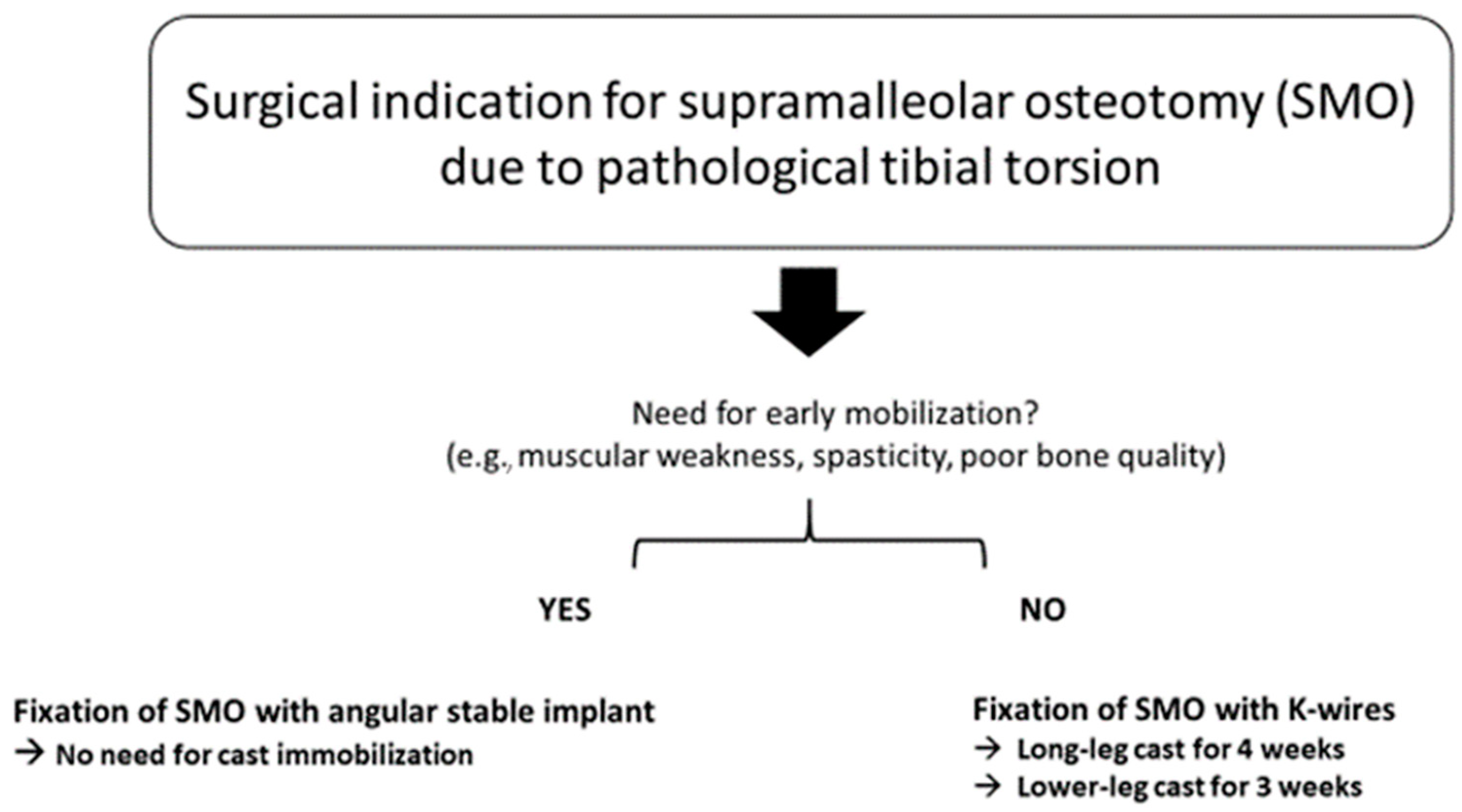 Surgical indication for supramalleolar osteotomy (SMO) due to pathological tibial torsion

Need for early mobilization?
(e.g., muscular weakness, spasticity, poor bone quality)

YES

NO

Fixation of SMO with angular stable implant
→ No need for cast immobilization

Fixation of SMO with K-wires
→ Long-leg cast for 4 weeks
→ Lower-leg cast for 3 weeks